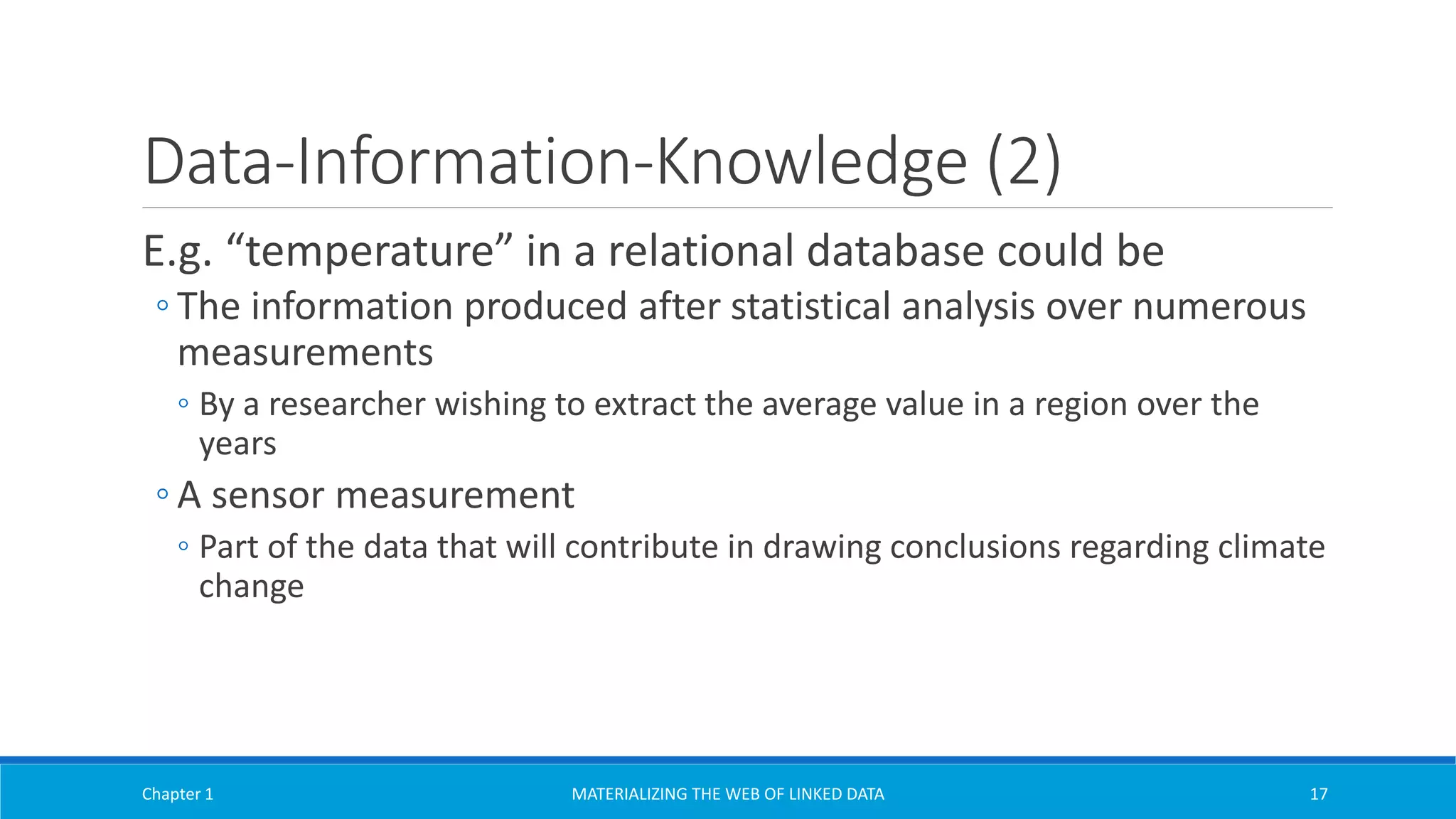 Data-Information-Knowledge (2)

E.g. “temperature” in a relational database could be

◦ The information produced after statistical analysis over numerous measurements

◦ By a researcher wishing to extract the average value in a region over the years

◦ A sensor measurement

◦ Part of the data that will contribute in drawing conclusions regarding climate change

Chapter 1 MATERIALIZING THE WEB OF LINKED DATA 17